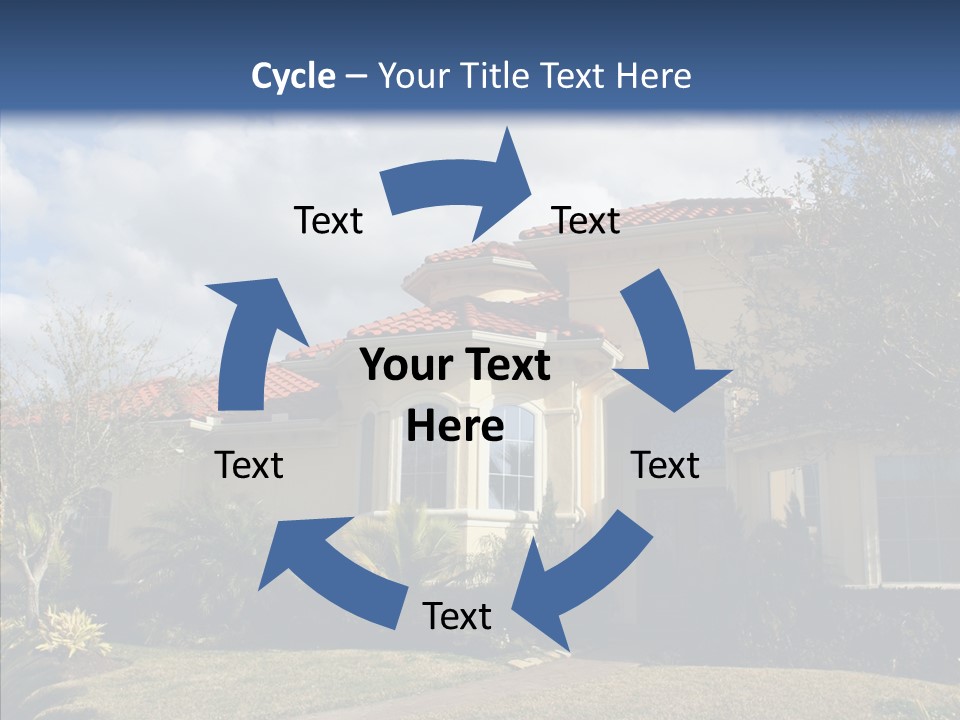 Cycle – Your Title Text Here

Text

Text

Your Text Here

Text

Text

Text